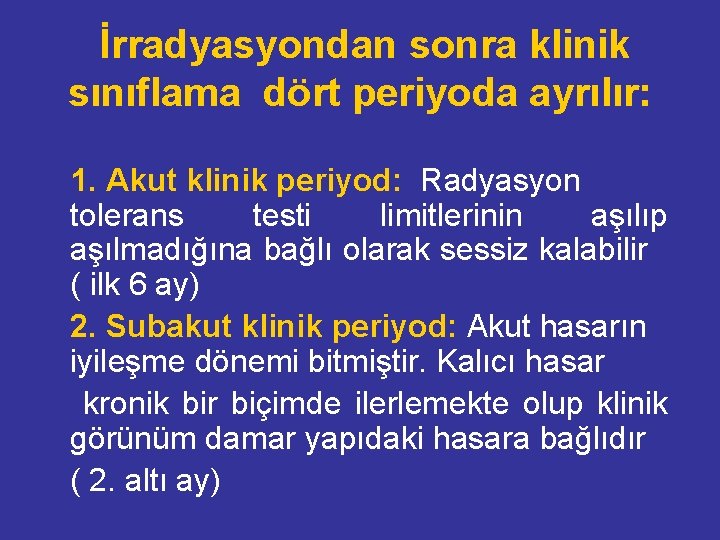 İrradyasyondan sonra klinik sınıflama dört periyoda ayrılır:

1. Akut klinik periyod: Radyasyon tolerans testi limitlerinin aşılıp aşılmadığına bağlı olarak sessiz kalabilir ( ilk 6 ay)

2. Subakut klinik periyod: Akut hasarın iyileşme dönemi bitmiştir. Kalıcı hasar kronik bir biçimde ilerlemekte olup klinik görünüm damar yapıdaki hasara bağlıdır

( 2. altı ay)